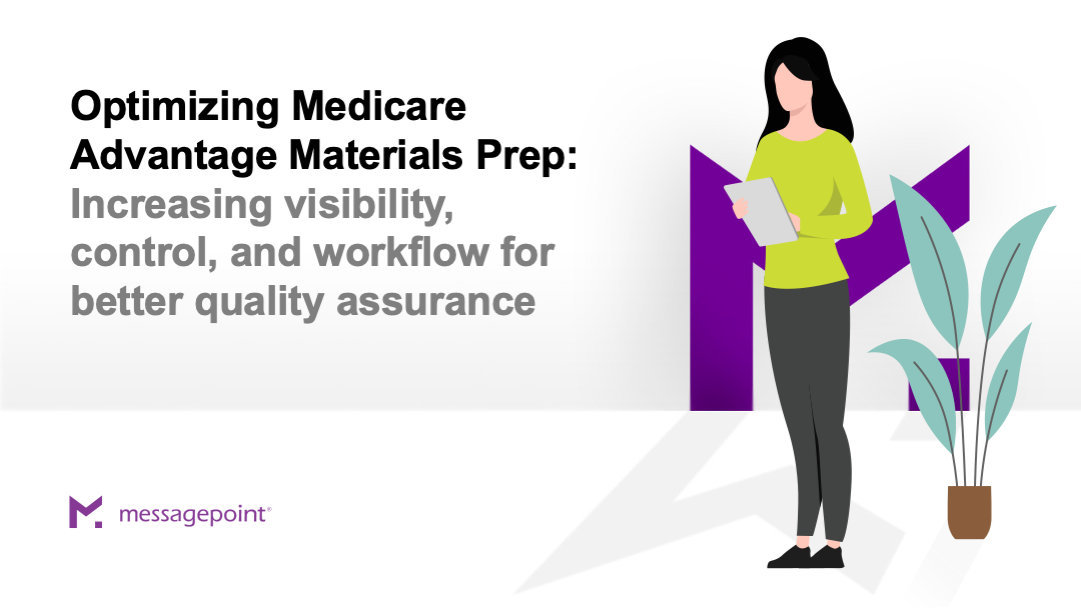 Optimizing Medicare Advantage Materials Prep: Increasing visibility, control, and workflow for better quality assurance

messagepoint®